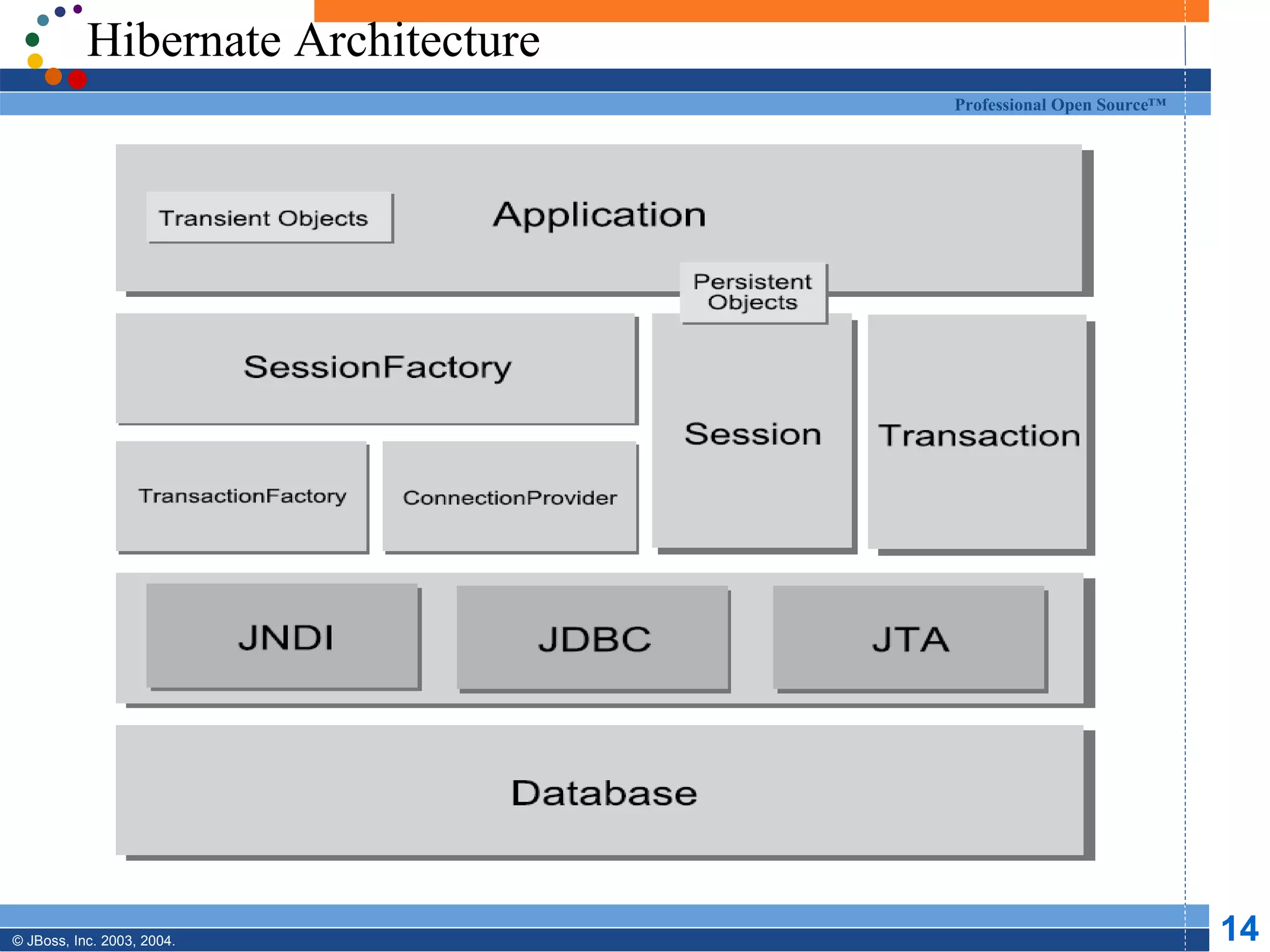 Hibernate Architecture

Professional Open Source™

Transient Objects

Application

Persistent Objects

SessionFactory

Session

Transaction

TransactionFactory

ConnectionProvider

JNDI

JDBC

JTA

Database

© JBoss, Inc. 2003, 2004.

14